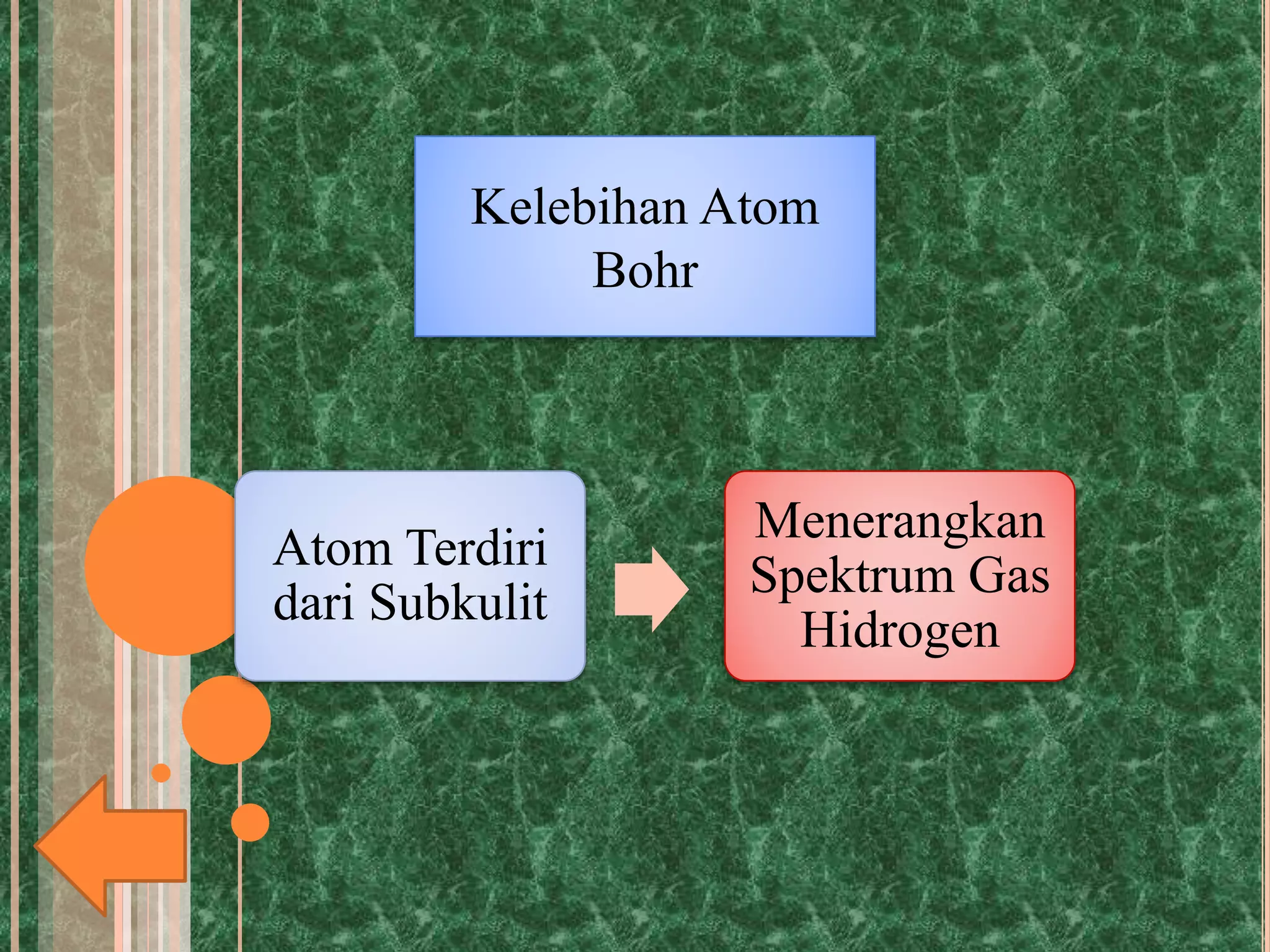 Kelebihan Atom Bohr

Atom Terdiri dari Subkulit

Menerangkan Spektrum Gas Hidrogen